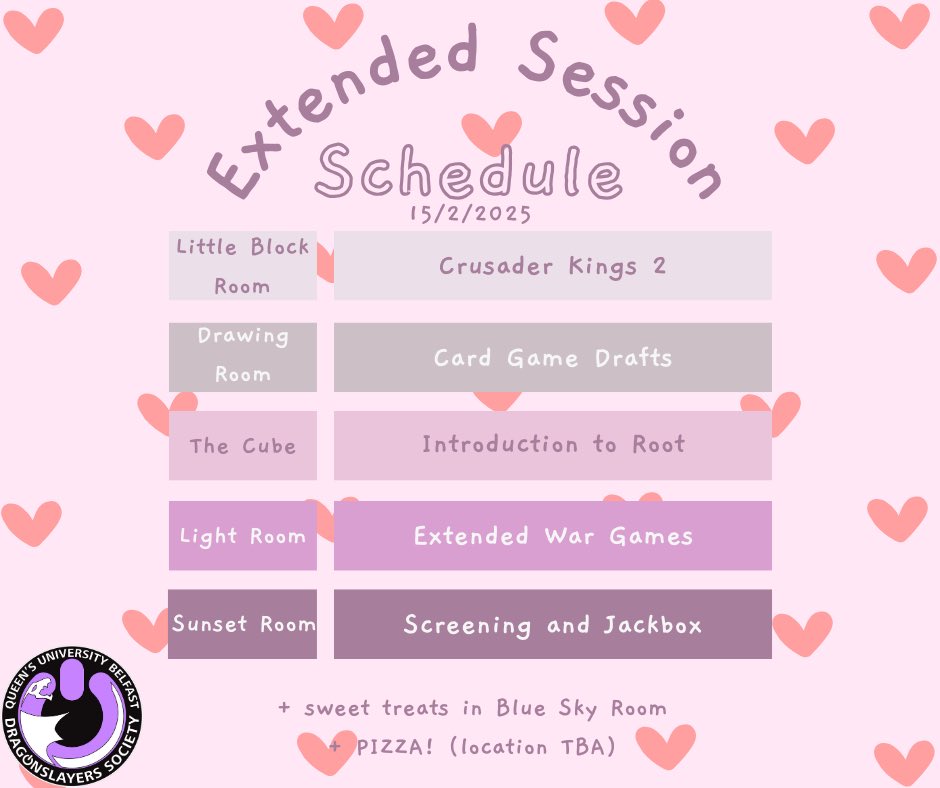 Extended Session Schedule
15/2/2025

| Little Block Room | Crusader Kings 2 |
|---|---|
| Drawing Room | Card Game Drafts |
| The Cube | Introduction to Root |
| Light Room | Extended War Games |
| Sunset Room | Screening and Jackbox |

+ sweet treats in Blue Sky Room
+ PIZZA! (location TBA)

QUEEN'S UNIVERSITY BELFAST DRAGONSLAYERS SOCIETY